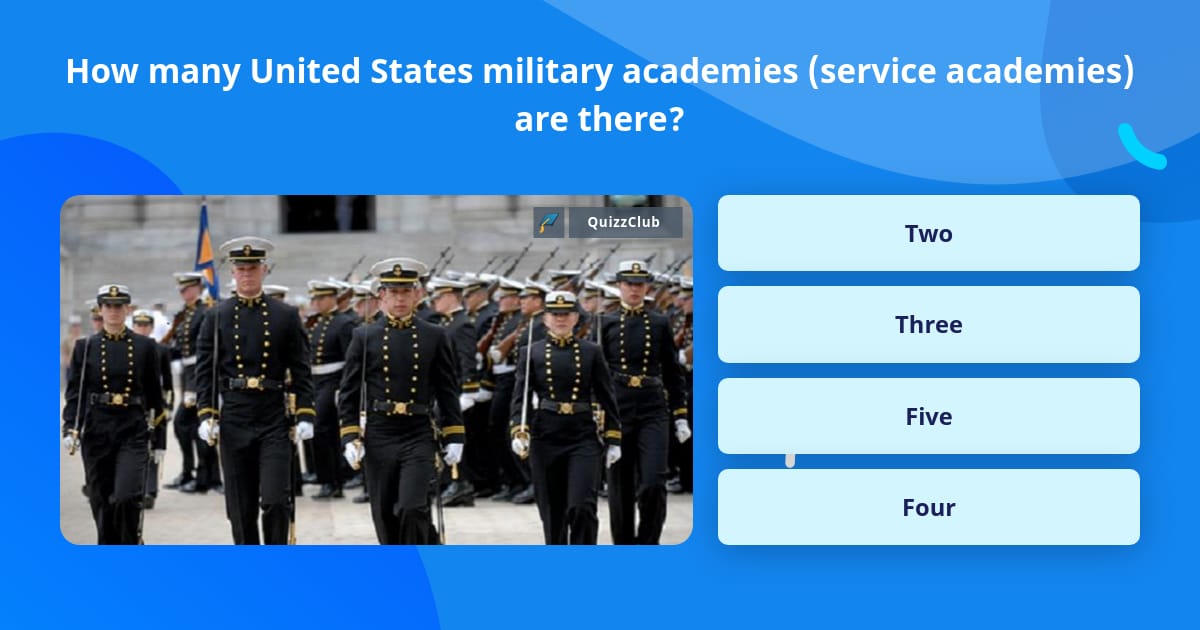 How many United States military academies (service academies) are there?

QuizzClub

Two

Three

Five

Four